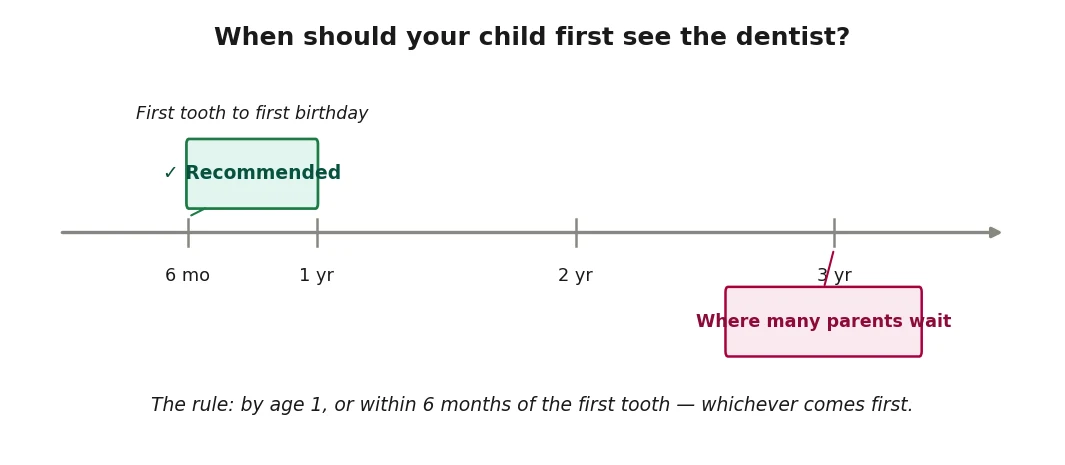 When should your child first see the dentist?

First tooth to first birthday

✓ Recommended

6 mo

1 yr

2 yr

3 yr

Where many parents wait

The rule: by age 1, or within 6 months of the first tooth — whichever comes first.